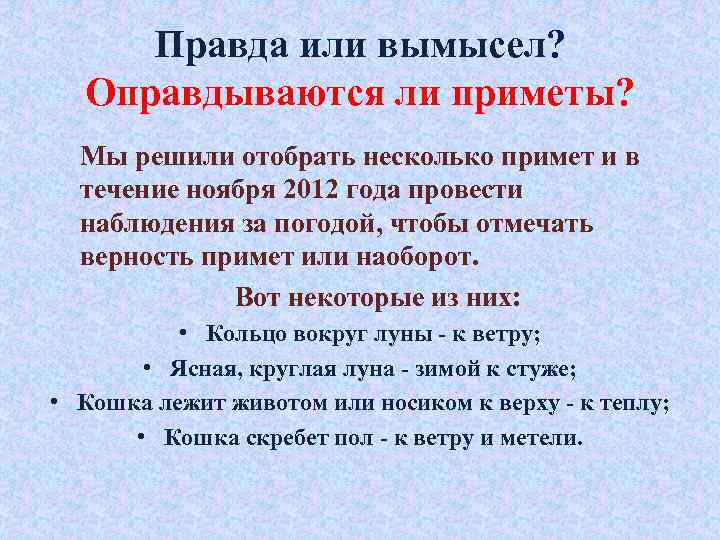 Правда или вымысел?
Оправдываются ли приметы?

Мы решили отобрать несколько примет и в течение ноября 2012 года провести наблюдения за погодой, чтобы отмечать верность примет или наоборот.

Вот некоторые из них:

• Кольцо вокруг луны - к ветру;
• Ясная, круглая луна - зимой к стуже;
• Кошка лежит животом или носиком к верху - к теплу;
• Кошка скребет пол - к ветру и метели.